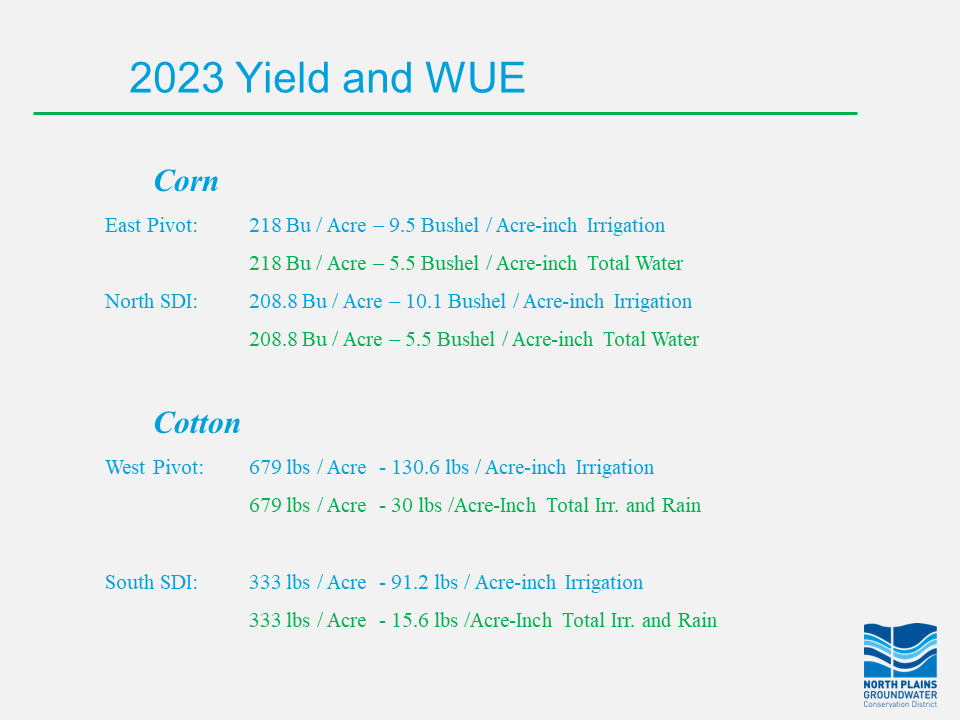 2023 Yield and WUE

Corn

East Pivot: 218 Bu / Acre – 9.5 Bushel / Acre-inch Irrigation

218 Bu / Acre – 5.5 Bushel / Acre-inch Total Water

North SDI: 208.8 Bu / Acre – 10.1 Bushel / Acre-inch Irrigation

208.8 Bu / Acre – 5.5 Bushel / Acre-inch Total Water

Cotton

West Pivot: 679 lbs / Acre - 130.6 lbs / Acre-inch Irrigation

679 lbs / Acre - 30 lbs /Acre-Inch Total Irr. and Rain

South SDI: 333 lbs / Acre - 91.2 lbs / Acre-inch Irrigation

333 lbs / Acre - 15.6 lbs /Acre-Inch Total Irr. and Rain

NORTH PLAINS GROUNDWATER Conservation District